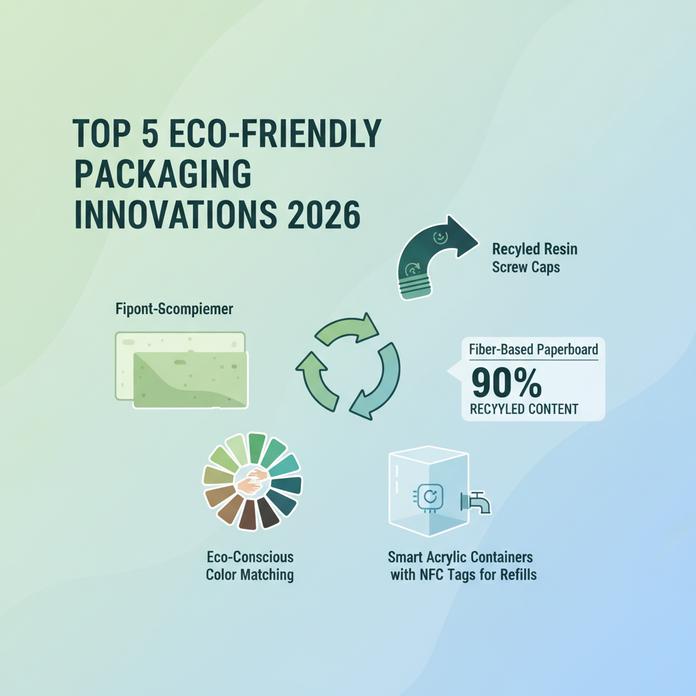 TOP 5 ECO-FRIENDLY PACKAGING INNOVATIONS 2026

Recyled Resin Screw Caps

Fipont-Scompiemer

Fiber-Based Paperboard
90%
RECYYLED CONTENT

Eco-Conscious Color Matching

Smart Acrylic Containers with NFC Tags for Refills